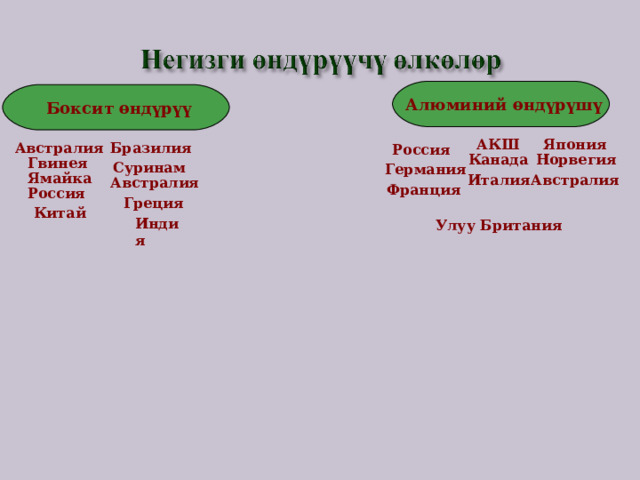 Негизги өндүрүүчү өлкөлөр

Боксит өндүрүү

Австралия
Гвинея
Ямайка
Россия
Китай

Бразилия
Суринам
Австралия
Греция
Индия

Алюминий өндүрүшү

Россия
Германия
Франция

АКШ
Канада
Италия

Япония
Норвегия
Австралия

Улуу Британия